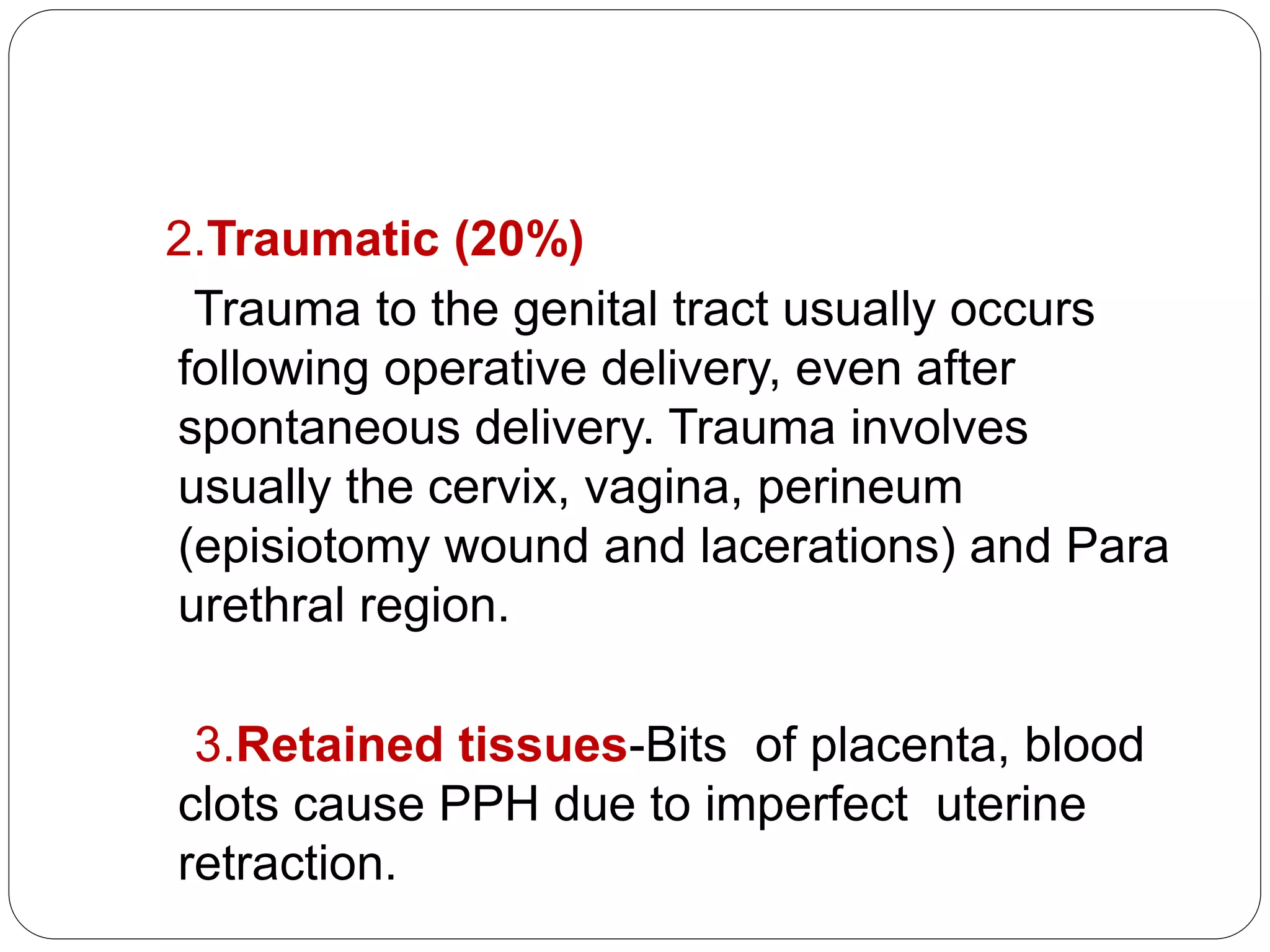 2.Traumatic (20%)

Trauma to the genital tract usually occurs following operative delivery, even after spontaneous delivery. Trauma involves usually the cervix, vagina, perineum (episiotomy wound and lacerations) and Para urethral region.

3.Retained tissues-Bits of placenta, blood clots cause PPH due to imperfect uterine retraction.